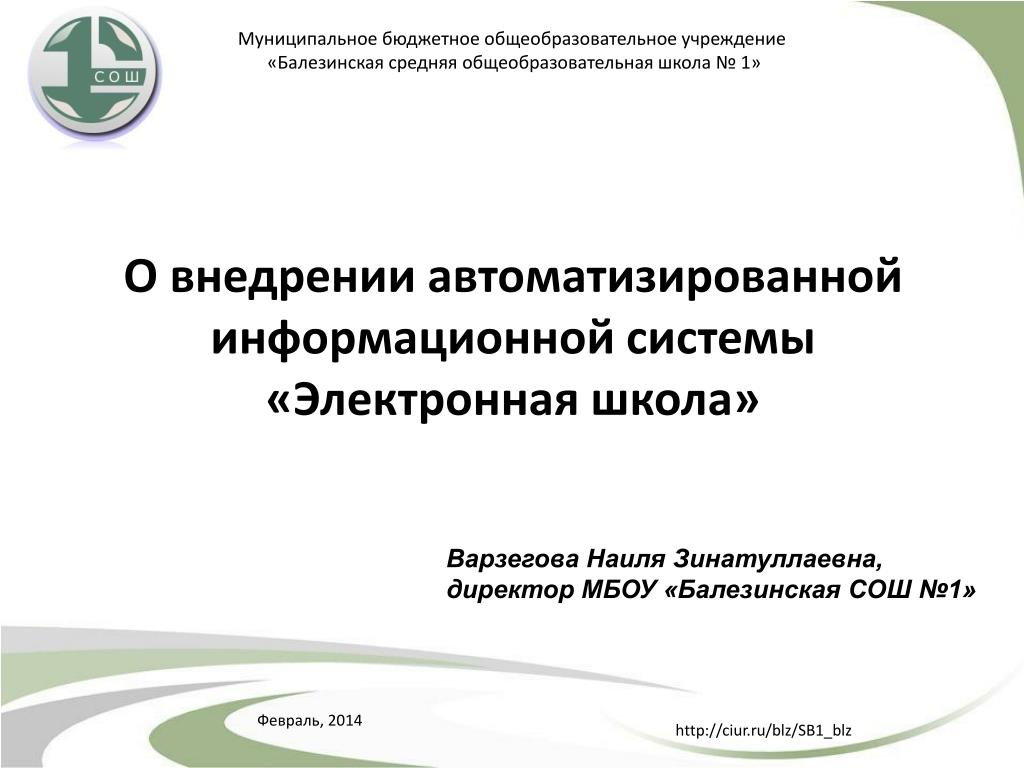 СОШ

Муниципальное бюджетное общеобразовательное учреждение
«Балезинская средняя общеобразовательная школа № 1»

О внедрении автоматизированной информационной системы «Электронная школа»

Варзегова Наиля Зинатуллаевна,
директор МБОУ «Балезинская СОШ №1»

Февраль, 2014

http://ciur.ru/blz/SB1_blz